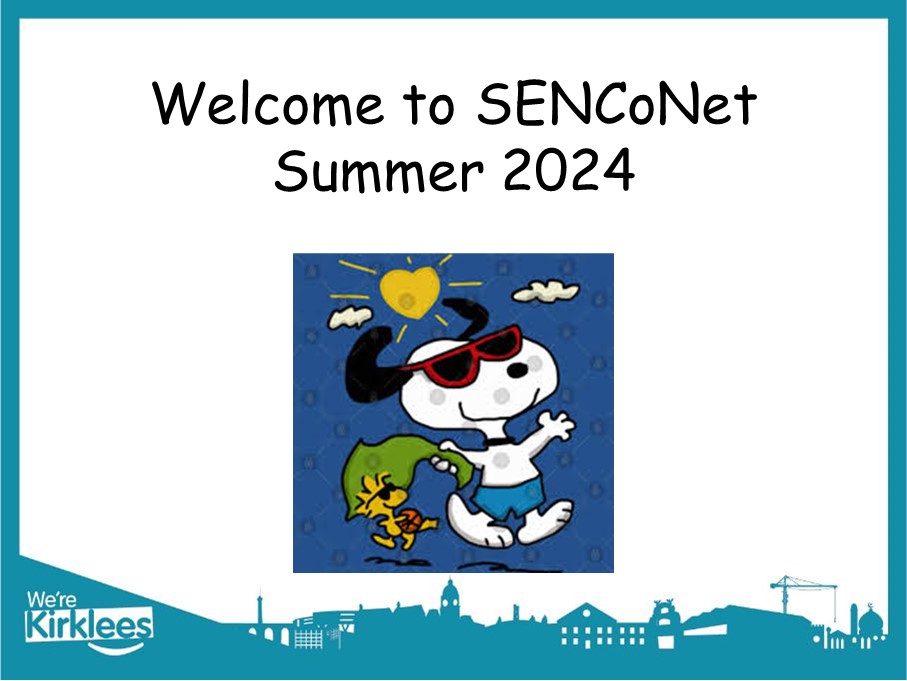 Welcome to SENCoNet
Summer 2024

We're
Kirklees